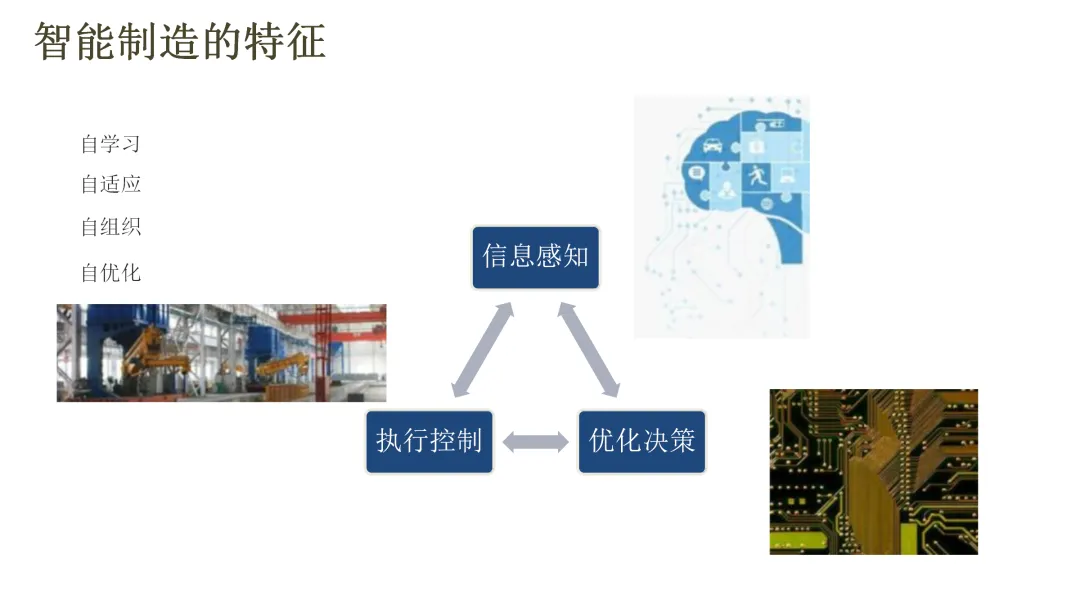 智能制造的特征

自学习
自适应
自组织
自优化

信息感知

执行控制

优化决策